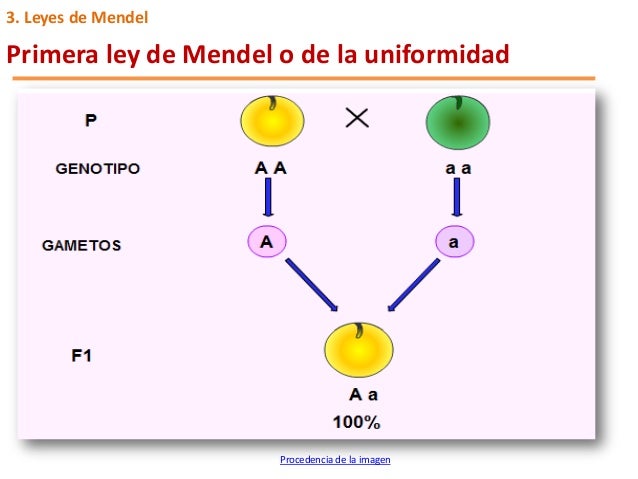 3. Leyes de Mendel

Primera ley de Mendel o de la uniformidad

P

×

GENOTIPO

A A

a a

GAMETOS

A

a

F1

A a

100%

Procedencia de la imagen